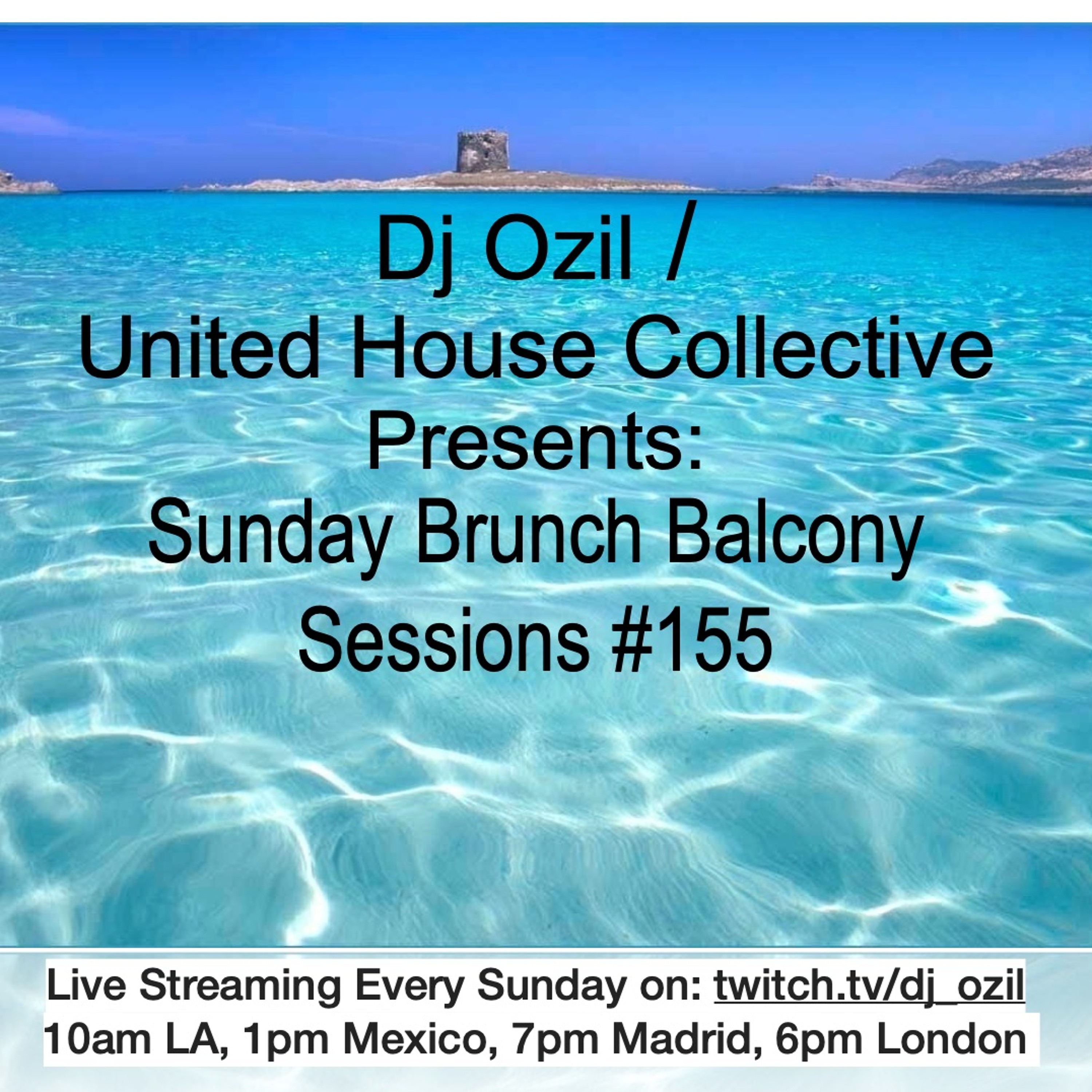 Dj Ozil /
United House Collective
Presents:
Sunday Brunch Balcony
Sessions #155

Live Streaming Every Sunday on: twitch.tv/dj_ozil
10am LA, 1pm Mexico, 7pm Madrid, 6pm London